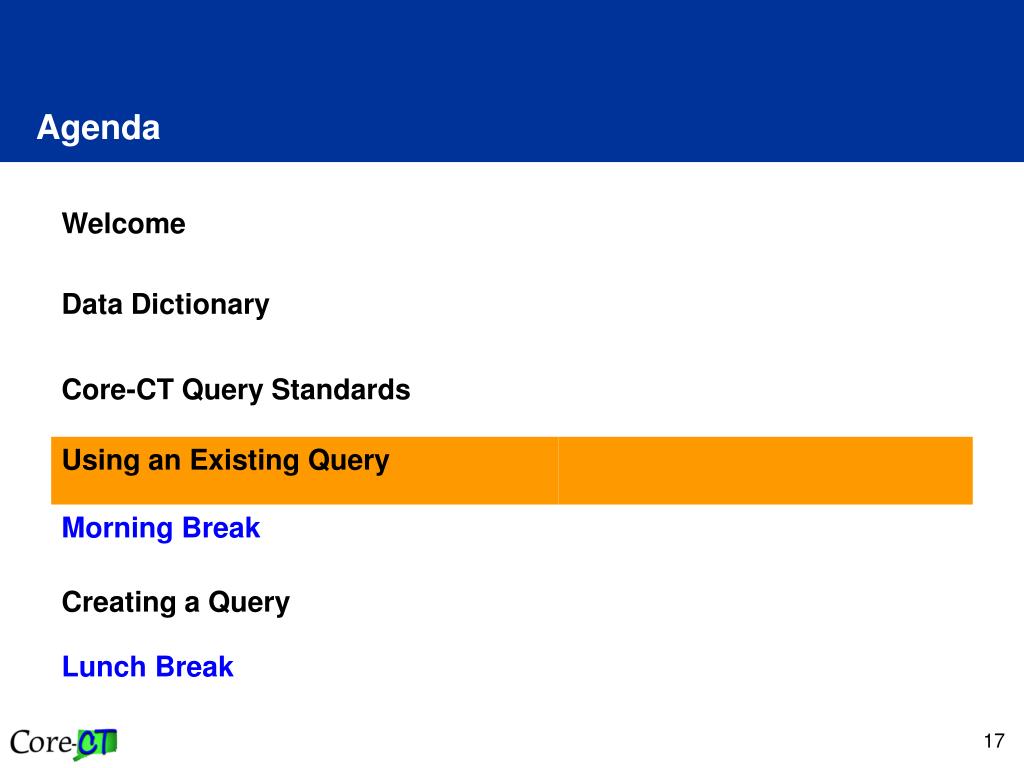 Agenda

Welcome

Data Dictionary

Core-CT Query Standards

Using an Existing Query

Morning Break

Creating a Query

Lunch Break

Core-CT

17